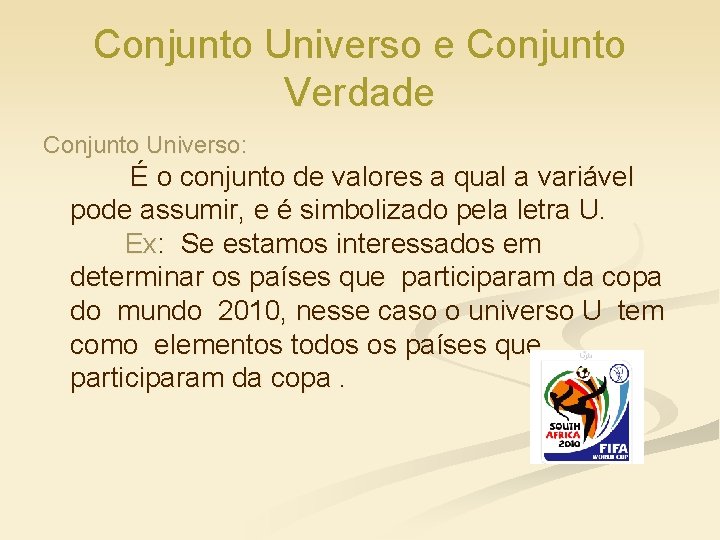 Conjunto Universo e Conjunto Verdade

Conjunto Universo:

É o conjunto de valores a qual a variável pode assumir, e é simbolizado pela letra U.

Ex: Se estamos interessados em determinar os países que participaram da copa do mundo 2010, nesse caso o universo U tem como elementos todos os países que participaram da copa .

SOUTH AFRICA 2010
FIFA
WORLD CUP